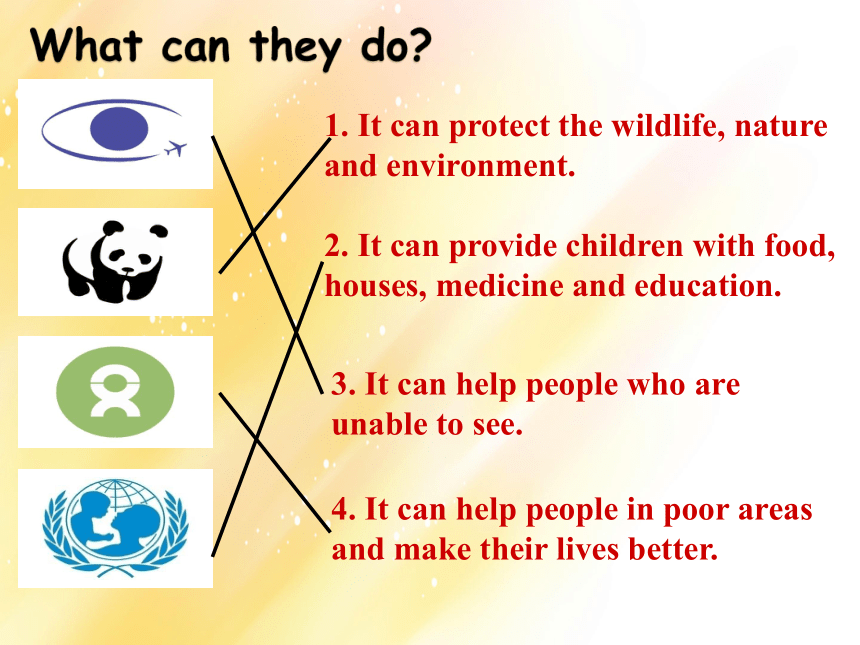 What can they do?

1. It can protect the wildlife, nature and environment.

2. It can provide children with food, houses, medicine and education.

3. It can help people who are unable to see.

4. It can help people in poor areas and make their lives better.